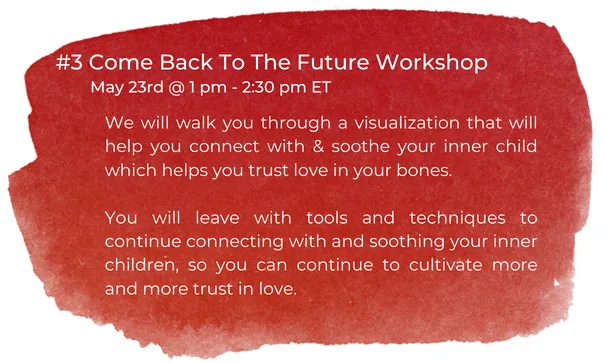 #3 Come Back To The Future Workshop
May 23rd @ 1 pm - 2:30 pm ET

We will walk you through a visualization that will help you connect with & soothe your inner child which helps you trust love in your bones.

You will leave with tools and techniques to continue connecting with and soothing your inner children, so you can continue to cultivate more and more trust in love.